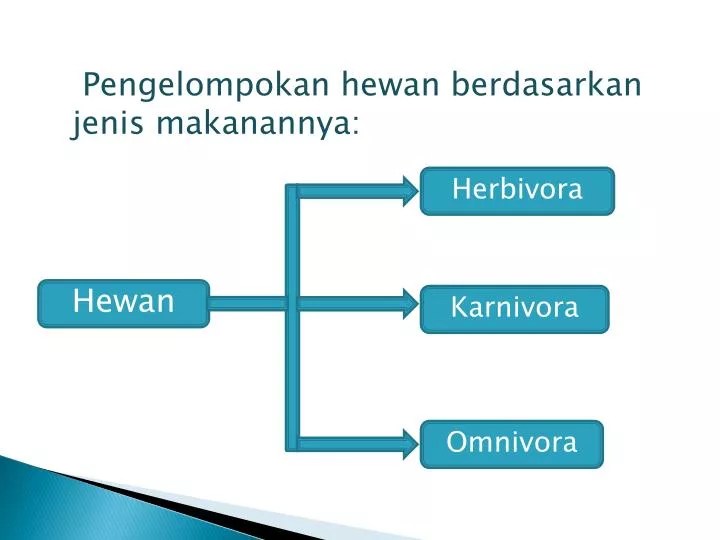 Pengelompokan hewan berdasarkan jenis makanannya:

Hewan

Herbivora

Karnivora

Omnivora